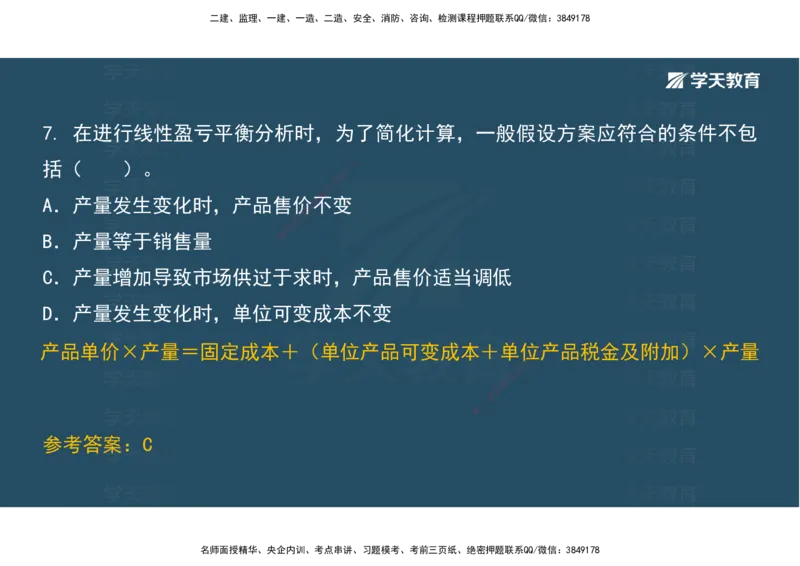 二建、监理、一建、一造、二造、安全、消防、咨询、检测课程押题联系QQ/微信：3849178

学天教育

7. 在进行线性盈亏平衡分析时，为了简化计算，一般假设方案应符合的条件不包括（　　）。

A. 产量发生变化时，产品售价不变

B. 产量等于销售量

C. 产量增加导致市场供过于求时，产品售价适当调低

D. 产量发生变化时，单位可变成本不变

产品单价×产量＝固定成本＋（单位产品可变成本＋单位产品税金及附加）×产量

参考答案：C

名师面授精华、央企内训、考点串讲、习题模考、考前三页纸、绝密押题联系QQ/微信：3849178